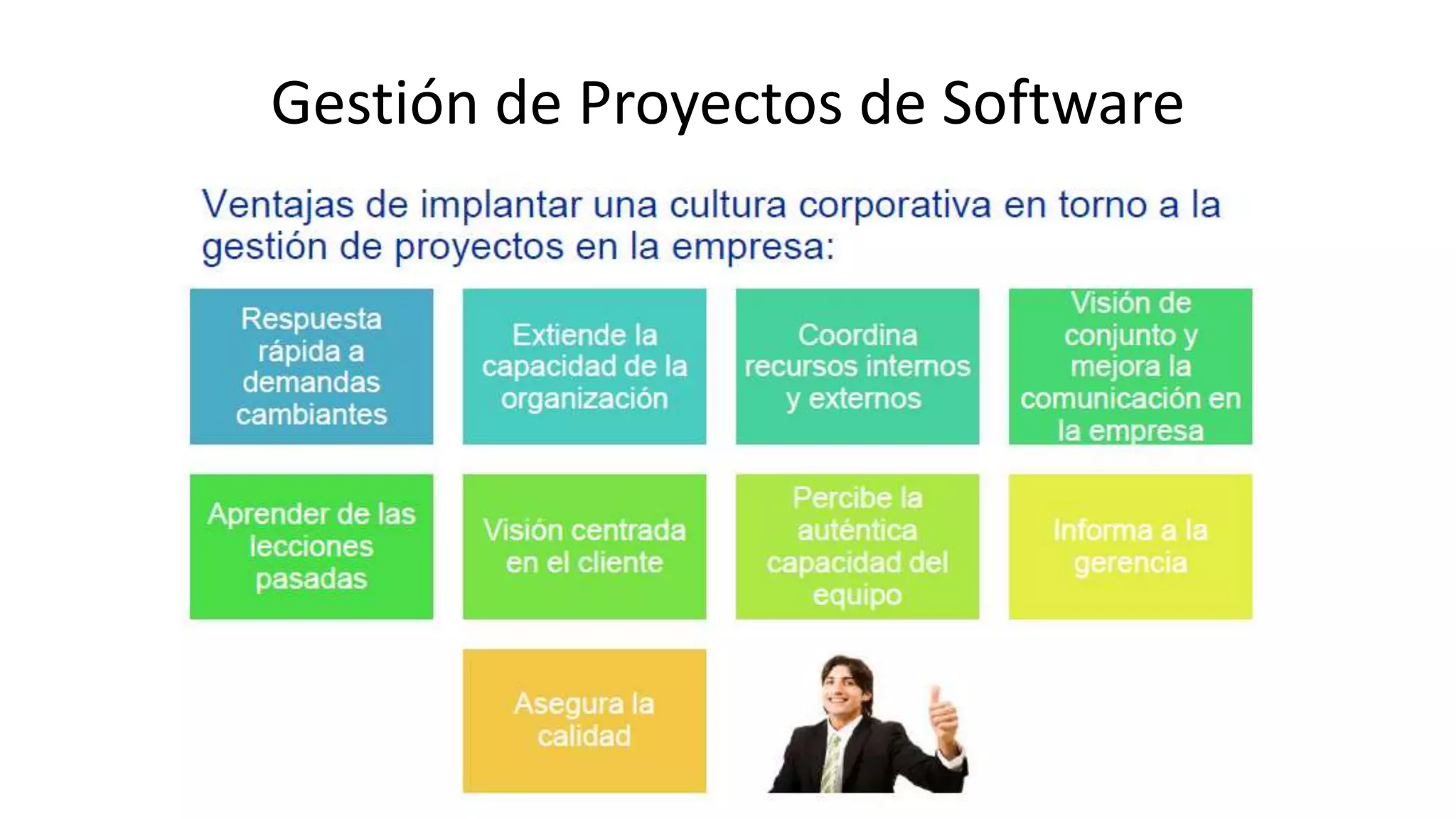 Gestión de Proyectos de Software

Ventajas de implantar una cultura corporativa en torno a la gestión de proyectos en la empresa:

Respuesta rápida a demandas cambiantes

Extiende la capacidad de la organización

Coordina recursos internos y externos

Visión de conjunto y mejora la comunicación en la empresa

Aprender de las lecciones pasadas

Visión centrada en el cliente

Percibe la auténtica capacidad del equipo

Informa a la gerencia

Asegura la calidad